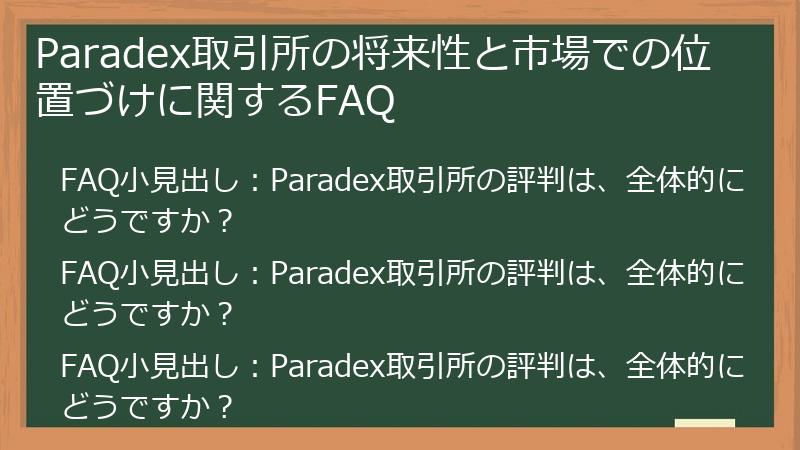 Paradex取引所の将来性と市場での位置づけに関するFAQ

FAQ小見出し：Paradex取引所の評判は、全体的にどうですか？

FAQ小見出し：Paradex取引所の評判は、全体的にどうですか？

FAQ小見出し：Paradex取引所の評判は、全体的にどうですか？